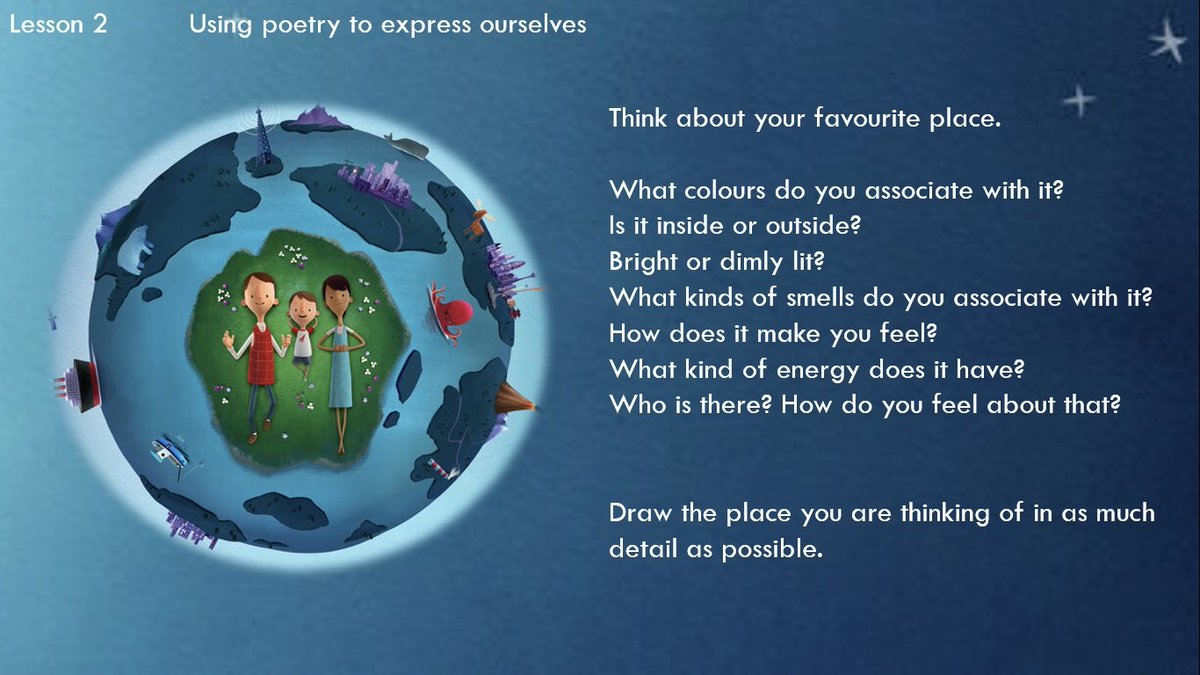 Lesson 2 Using poetry to express ourselves

Think about your favourite place.

What colours do you associate with it?
Is it inside or outside?
Bright or dimly lit?
What kinds of smells do you associate with it?
How does it make you feel?
What kind of energy does it have?
Who is there? How do you feel about that?

Draw the place you are thinking of in as much detail as possible.